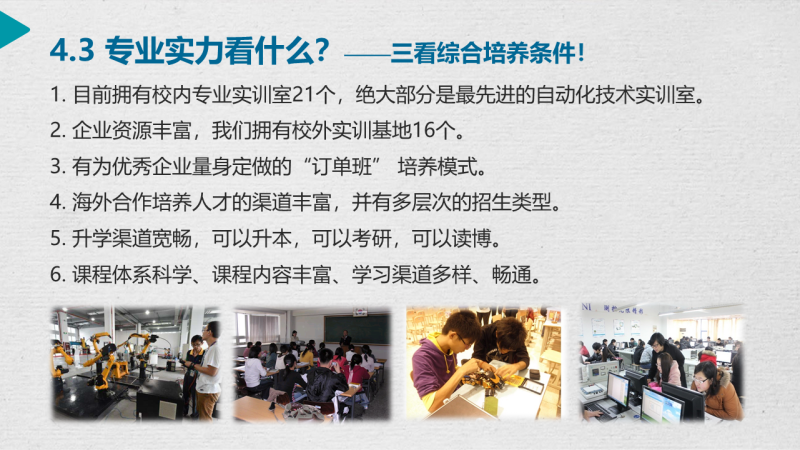 4.3 专业实力看什么？——三看综合培养条件！

1. 目前拥有校内专业实训室21个，绝大部分是最先进的自动化技术实训室。

2. 企业资源丰富，我们拥有校外实训基地16个。

3. 有为优秀企业量身定做的“订单班” 培养模式。

4. 海外合作培养人才的渠道丰富，并有多层次的招生类型。

5. 升学渠道宽畅，可以升本，可以考研，可以读博。

6. 课程体系科学、课程内容丰富、学习渠道多样、畅通。